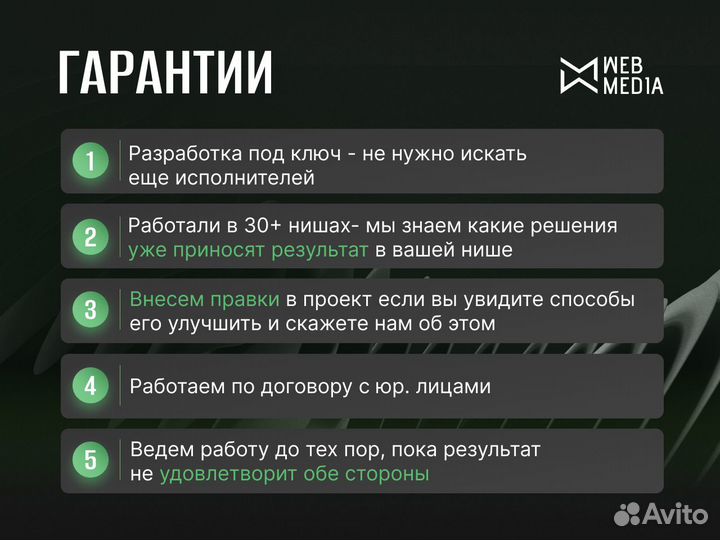 ГАРАНТИИ

WEB MEDIA

1 Разработка под ключ - не нужно искать еще исполнителей

2 Работали в 30+ нишах- мы знаем какие решения уже приносят результат в вашей нише

3 Внесем правки в проект если вы увидите способы его улучшить и скажете нам об этом

4 Работаем по договору с юр. лицами

5 Ведем работу до тех пор, пока результат не удовлетворит обе стороны

Avito